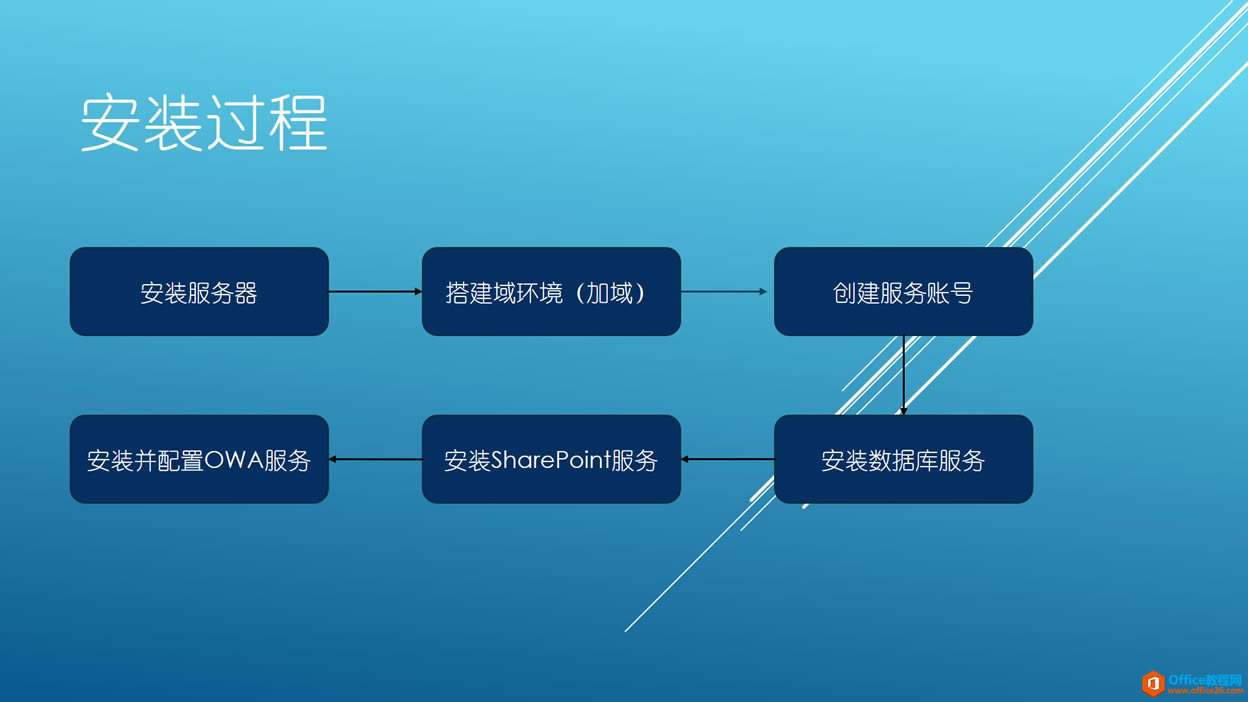 安装过程

安装服务器

搭建域环境（加域）

创建服务账号

安装数据库服务

安装SharePoint服务

安装并配置OWA服务

Office教程网
www.office26.com